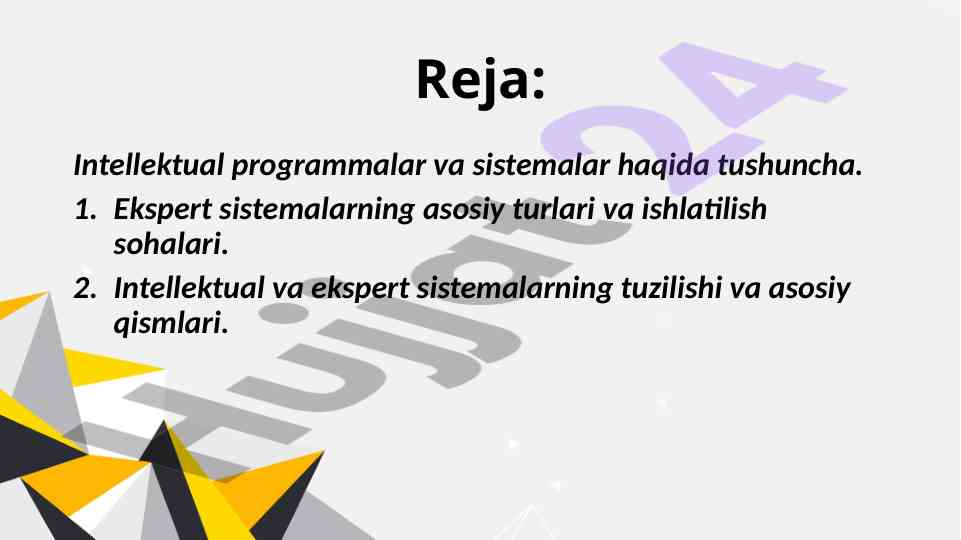 Reja:

Intellektual programmalar va sistemalar haqida tushuncha.

1. Ekspert sistemalarning asosiy turlari va ishlatilish sohalari.

2. Intellektual va ekspert sistemalarning tuzilishi va asosiy qismlari.

Hujjat24